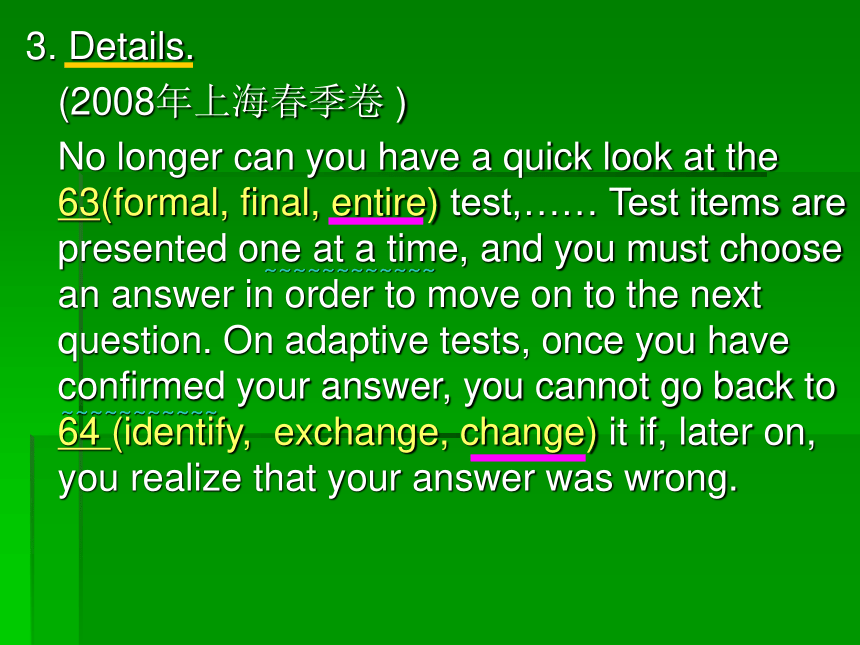 3. Details.

(2008年上海春季卷 )

No longer can you have a quick look at the 63(formal, final, entire) test,…… Test items are presented one at a time, and you must choose an answer in order to move on to the next question. On adaptive tests, once you have confirmed your answer, you cannot go back to 64 (identify, exchange, change) it if, later on, you realize that your answer was wrong.